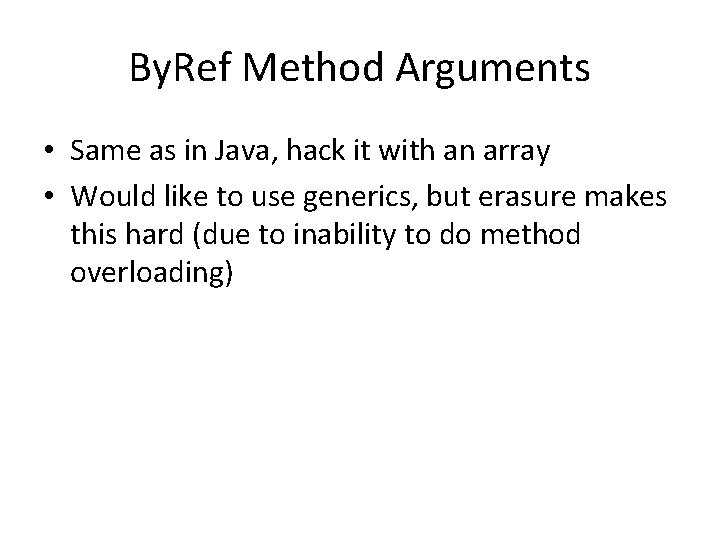 ByRef Method Arguments

• Same as in Java, hack it with an array

• Would like to use generics, but erasure makes this hard (due to inability to do method overloading)